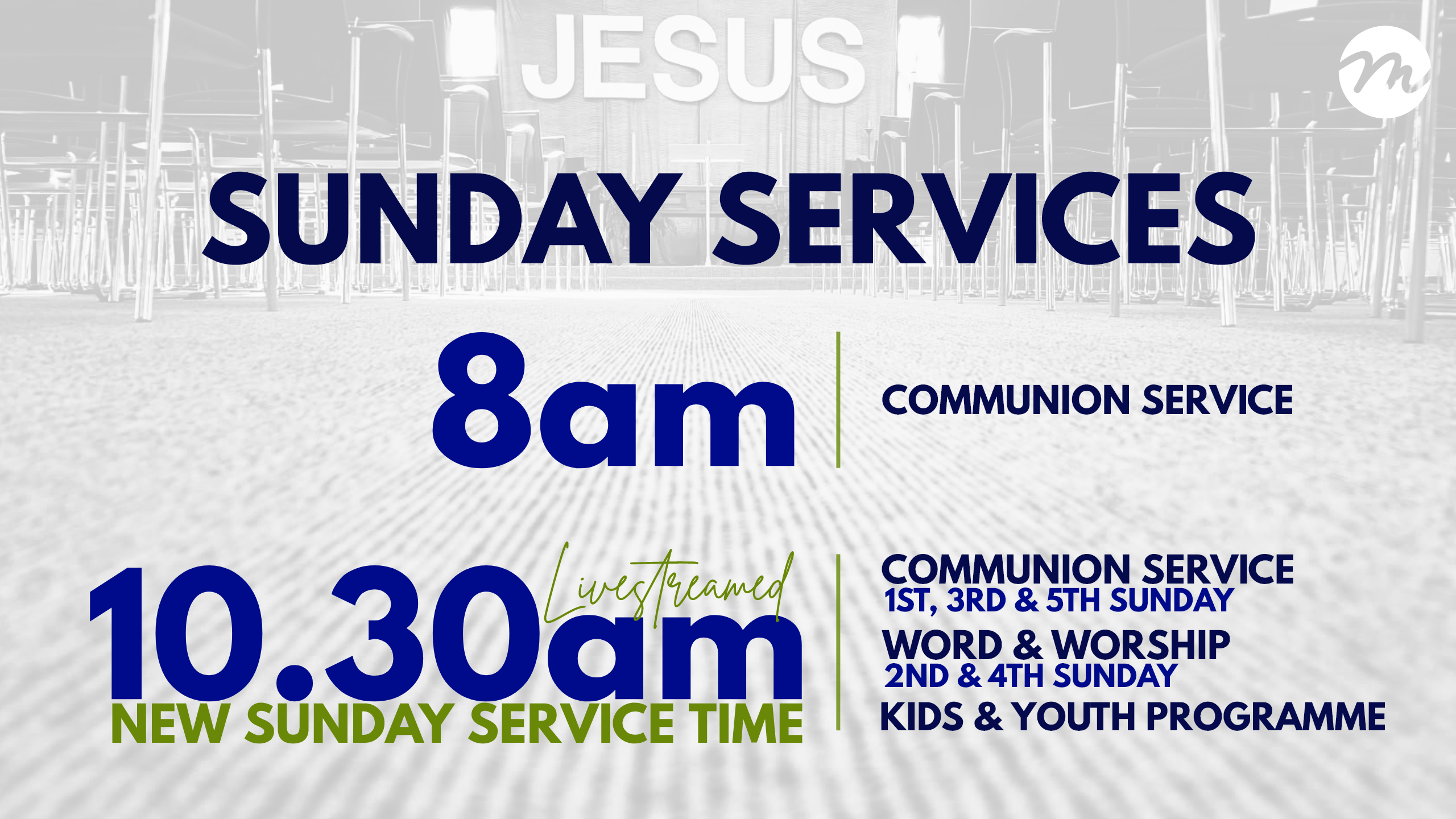 JESUS

m

SUNDAY SERVICES

8am

COMMUNION SERVICE

Livestreamed

10.30am

NEW SUNDAY SERVICE TIME

COMMUNION SERVICE
1ST, 3RD & 5TH SUNDAY

WORD & WORSHIP
2ND & 4TH SUNDAY

KIDS & YOUTH PROGRAMME